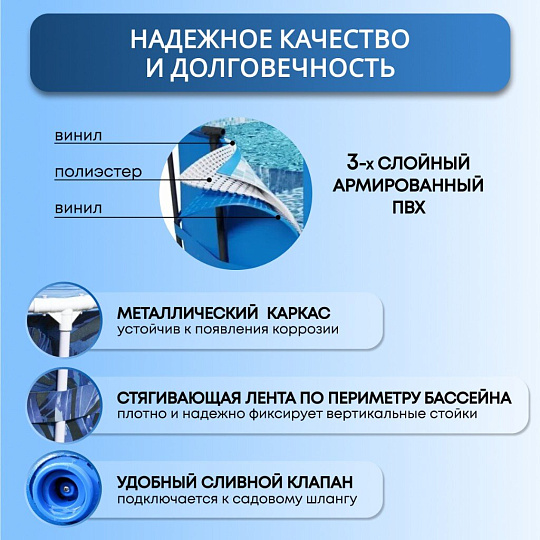 НАДЕЖНОЕ КАЧЕСТВО И ДОЛГОВЕЧНОСТЬ

винил

полиэстер

винил

3-х СЛОЙНЫЙ АРМИРОВАННЫЙ ПВХ

МЕТАЛЛИЧЕСКИЙ КАРКАС
устойчив к появления коррозии

СТЯГИВАЮЩАЯ ЛЕНТА ПО ПЕРИМЕТРУ БАССЕЙНА
плотно и надежно фиксирует вертикальные стойки

УДОБНЫЙ СЛИВНОЙ КЛАПАН
подключается к садовому шлангу